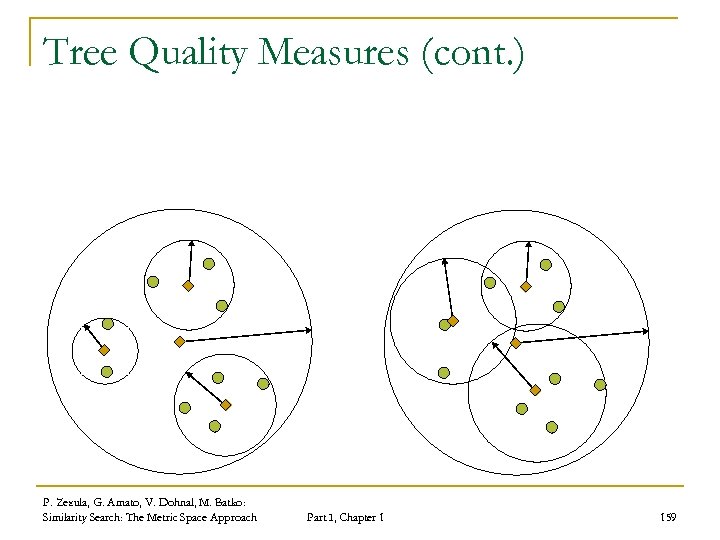 Tree Quality Measures (cont.)

P. Zezula, G. Amato, V. Dohnal, M. Batko:
Similarity Search: The Metric Space Approach

Part I, Chapter 1

159